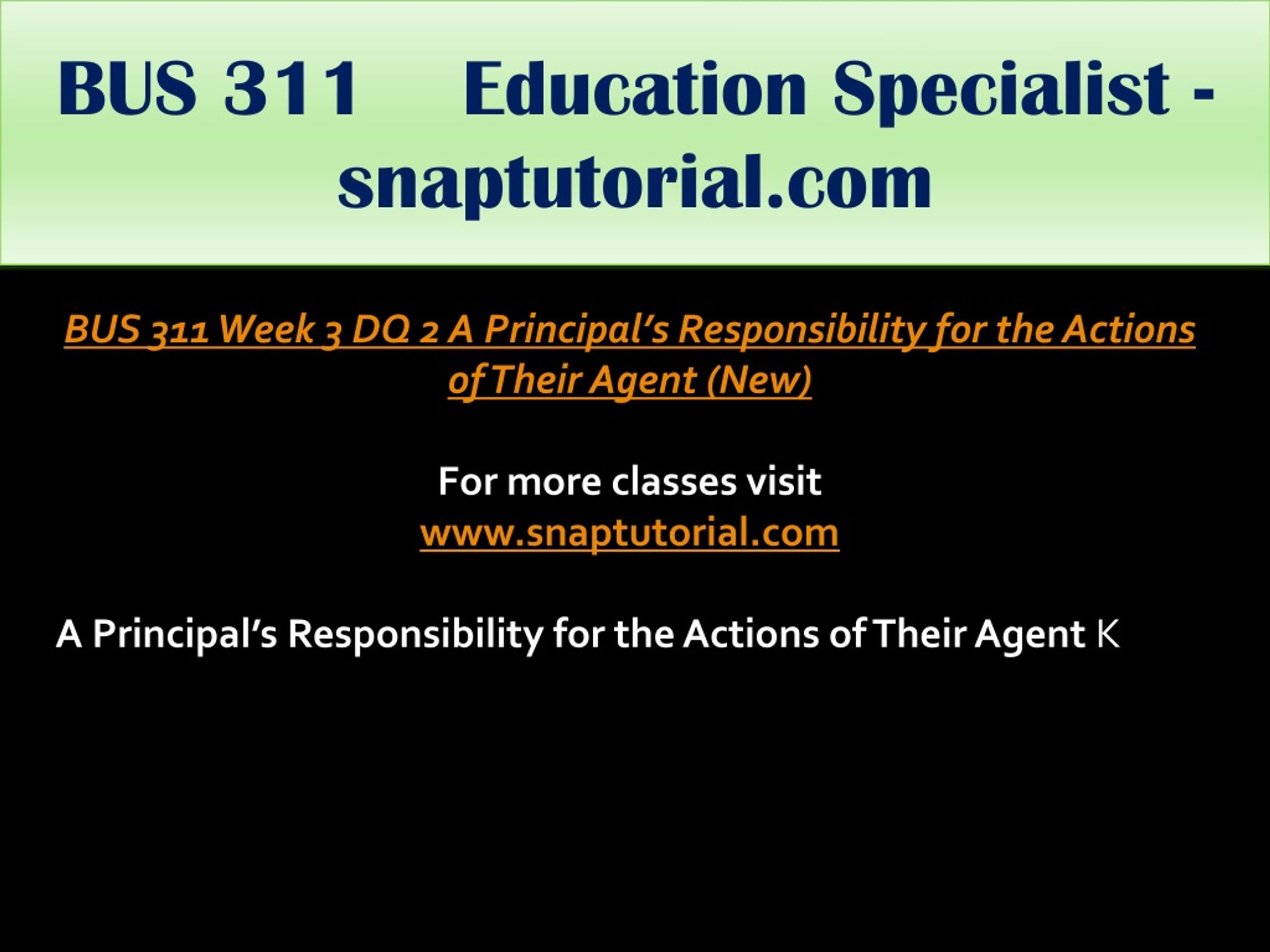 BUS 311 Education Specialist - snaptutorial.com

BUS 311 Week 3 DQ 2 A Principal's Responsibility for the Actions of Their Agent (New)

For more classes visit
www.snaptutorial.com

A Principal's Responsibility for the Actions of Their Agent K